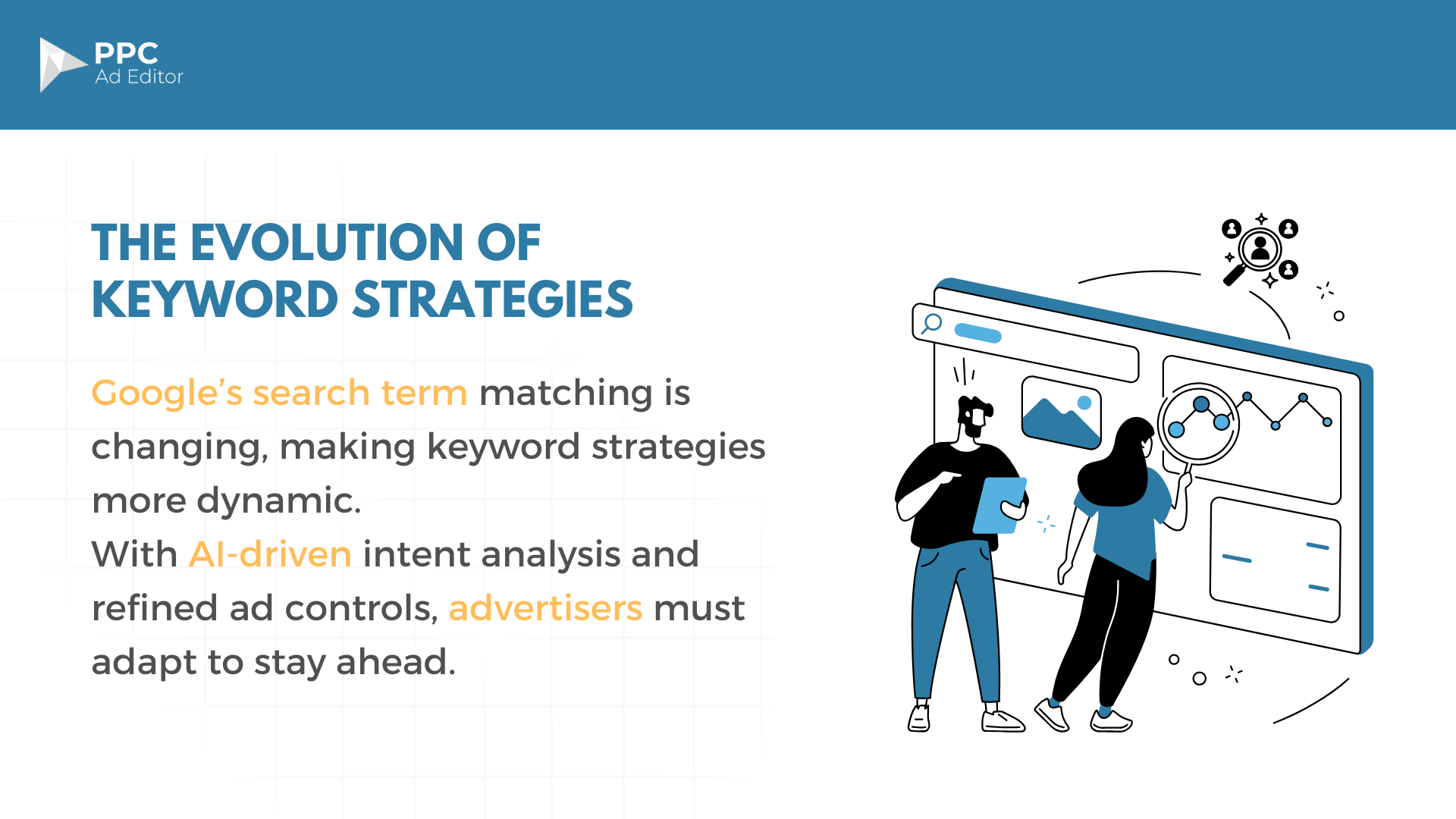 PPC
Ad Editor

THE EVOLUTION OF KEYWORD STRATEGIES

Google's search term matching is changing, making keyword strategies more dynamic.
With AI-driven intent analysis and refined ad controls, advertisers must adapt to stay ahead.